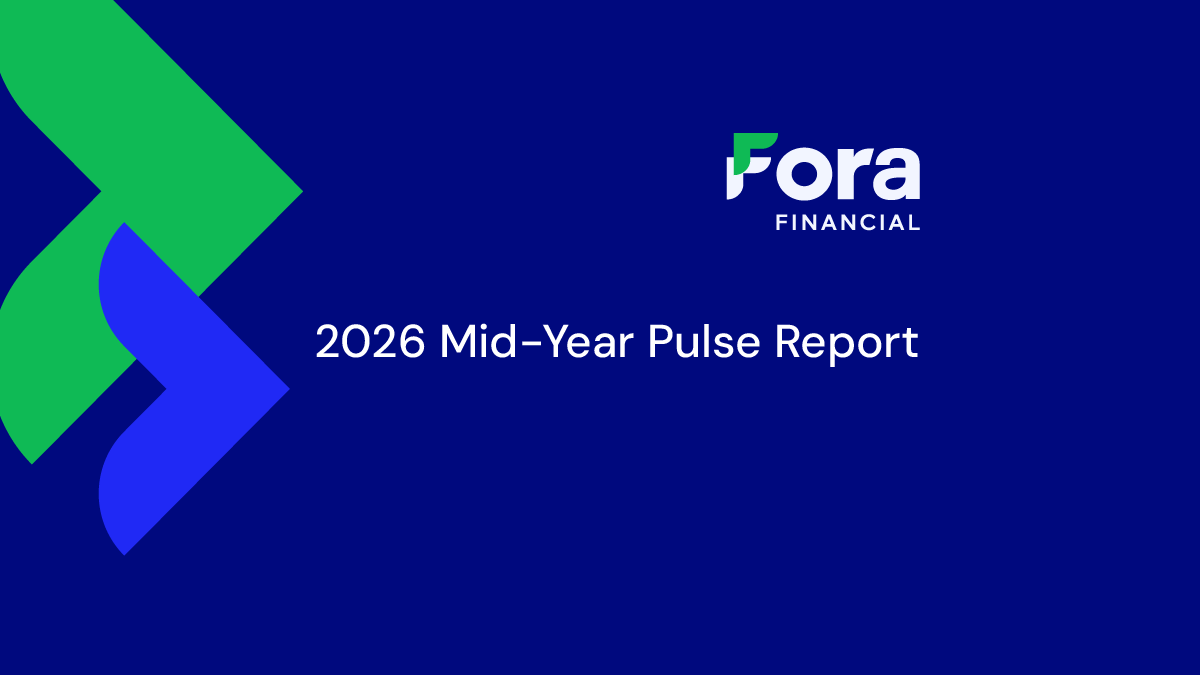 Fora
FINANCIAL

2026 Mid-Year Pulse Report